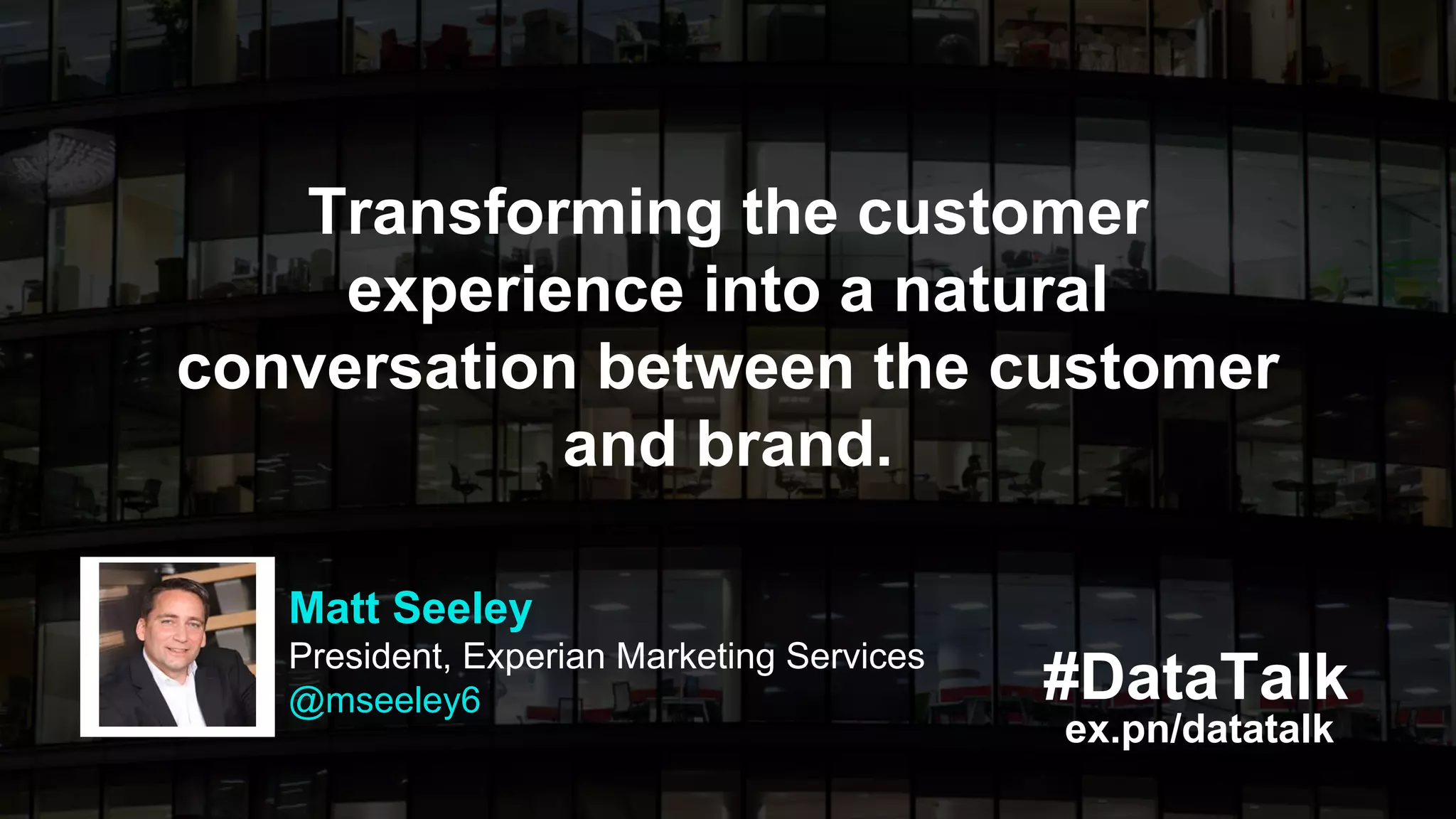 Transforming the customer experience into a natural conversation between the customer and brand.

Matt Seeley
President, Experian Marketing Services
@mseeley6

#DataTalk
ex.pn/datatalk